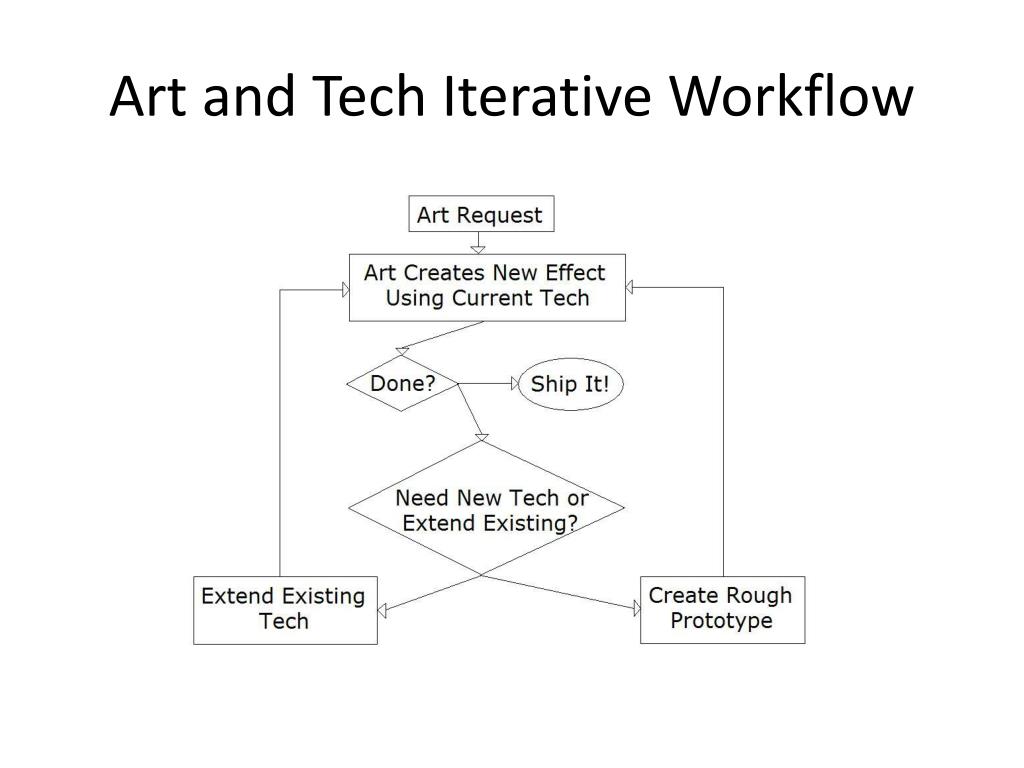 Art and Tech Iterative Workflow

Art Request

Art Creates New Effect Using Current Tech

Done?

Ship It!

Need New Tech or Extend Existing?

Extend Existing Tech

Create Rough Prototype